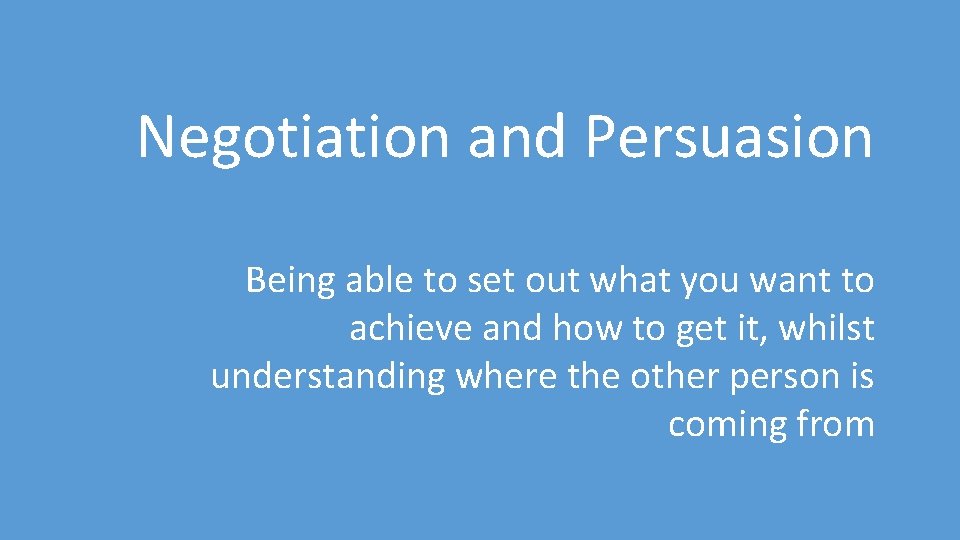 Negotiation and Persuasion

Being able to set out what you want to achieve and how to get it, whilst understanding where the other person is coming from